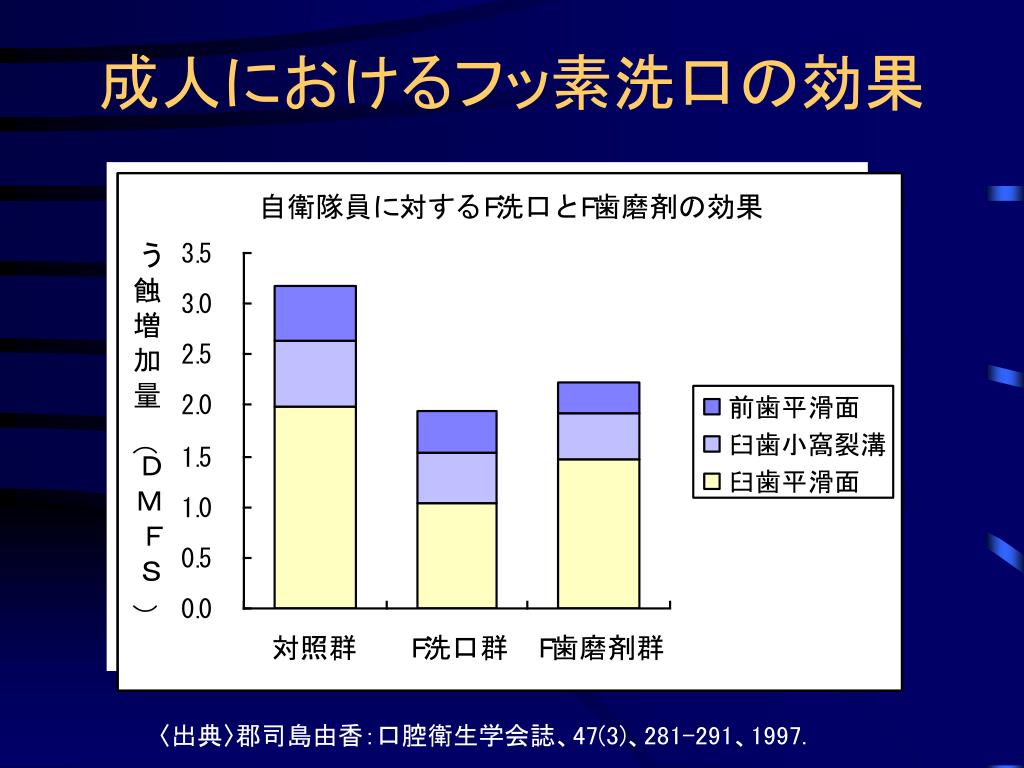 成人におけるフッ素洗口の効果

自衛隊員に対するF洗口とF歯磨剤の効果

う蝕増加量（DMFS）

3.5
3.0
2.5
2.0
1.5
1.0
0.5
0.0

対照群　F洗口群　F歯磨剤群

前歯平滑面
臼歯小窩裂溝
臼歯平滑面

〈出典〉郡司島由香：口腔衛生学会誌、47(3)、281-291、1997.